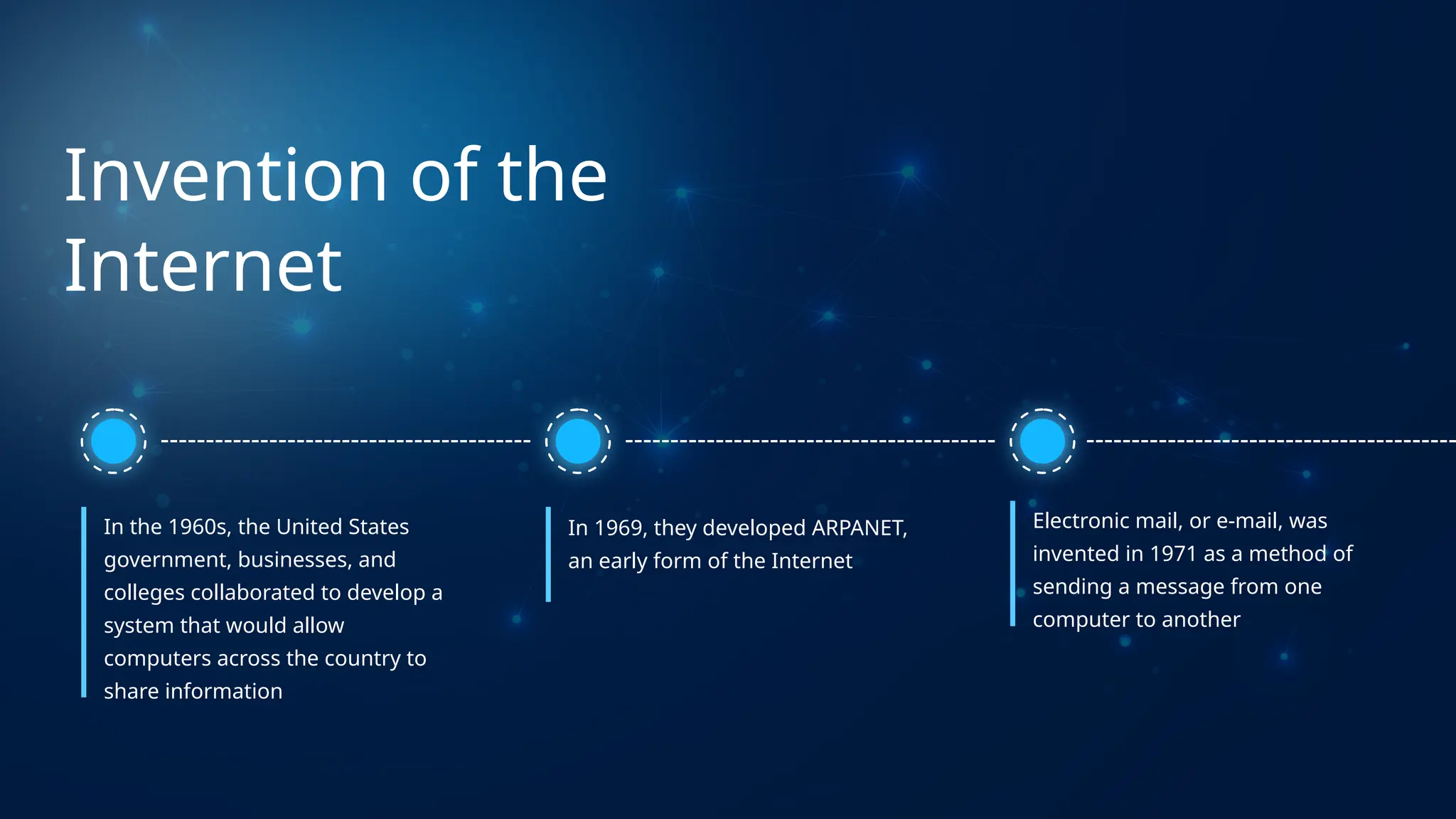 Invention of the Internet

In the 1960s, the United States government, businesses, and colleges collaborated to develop a system that would allow computers across the country to share information

In 1969, they developed ARPANET, an early form of the Internet

Electronic mail, or e-mail, was invented in 1971 as a method of sending a message from one computer to another